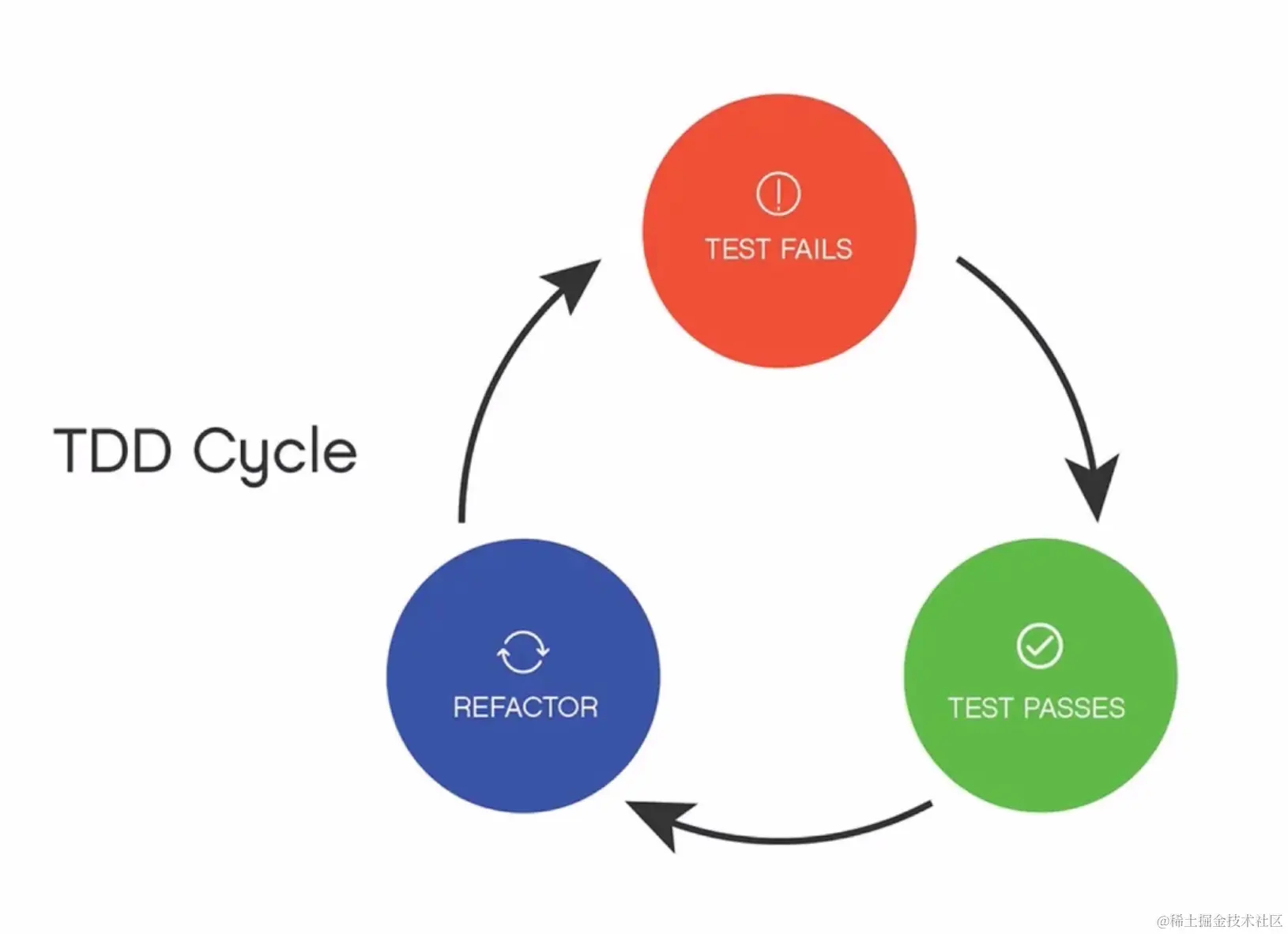 TDD Cycle

TEST FAILS

TEST PASSES

REFACTOR

@稀土掘金技术社区